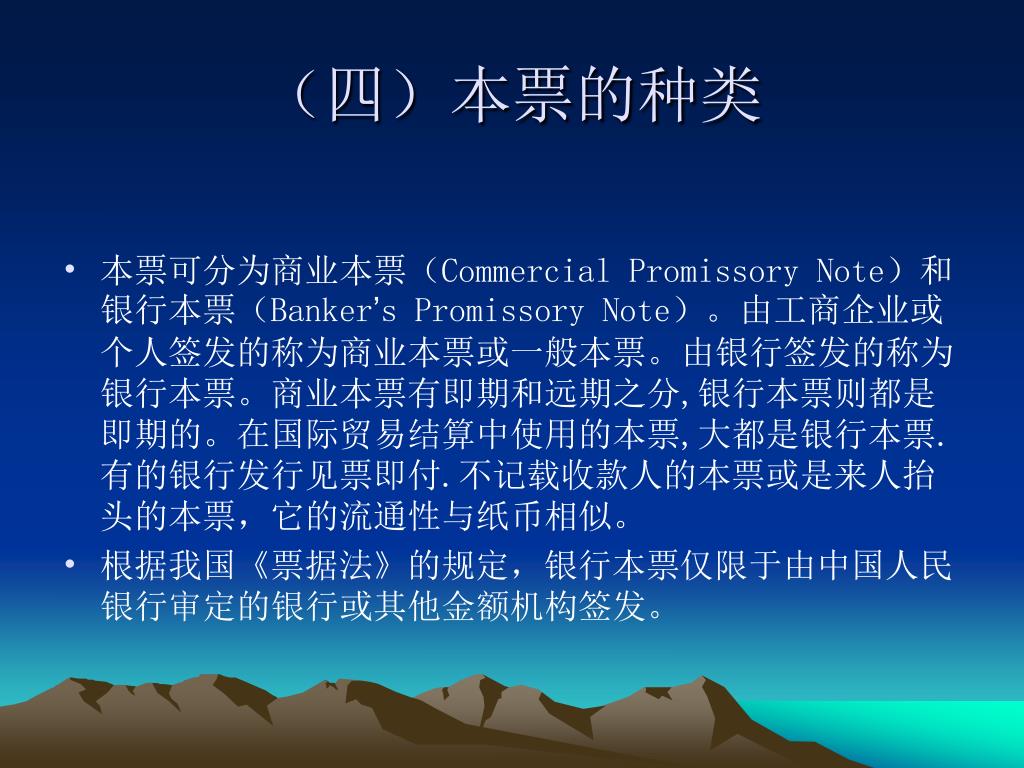 （四）本票的种类

• 本票可分为商业本票（Commercial Promissory Note）和银行本票（Banker's Promissory Note）。由工商企业或个人签发的称为商业本票或一般本票。由银行签发的称为银行本票。商业本票有即期和远期之分,银行本票则都是即期的。在国际贸易结算中使用的本票,大都是银行本票.有的银行发行见票即付.不记载收款人的本票或是来人抬头的本票，它的流通性与纸币相似。
• 根据我国《票据法》的规定，银行本票仅限于由中国人民银行审定的银行或其他金额机构签发。